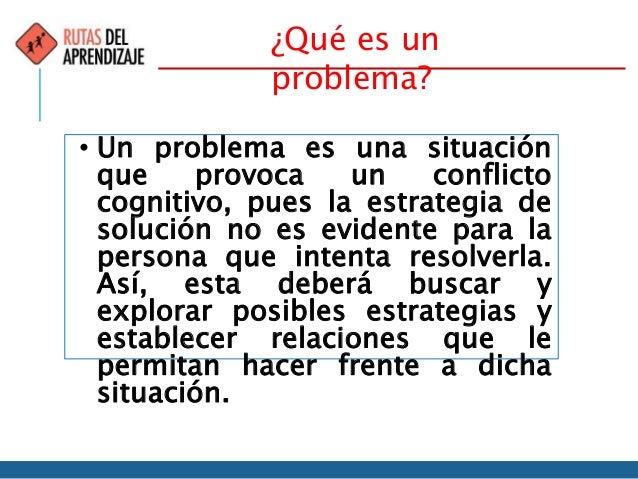 RUTAS DEL APRENDIZAJE

¿Qué es un problema?

• Un problema es una situación que provoca un conflicto cognitivo, pues la estrategia de solución no es evidente para la persona que intenta resolverla. Así, esta deberá buscar y explorar posibles estrategias y establecer relaciones que le permitan hacer frente a dicha situación.